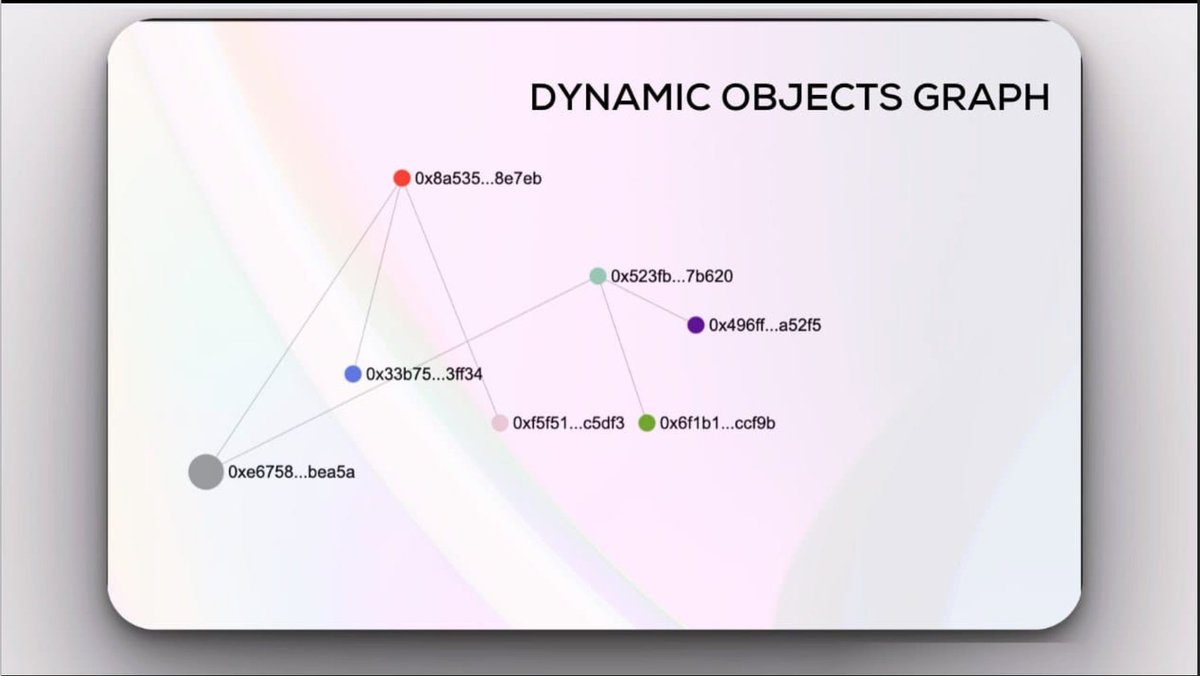 DYNAMIC OBJECTS GRAPH

0x8a535...8e7eb

0x523fb...7b620

0x496ff...a52f5

0x33b75...3ff34

0xf5f51...c5df3

0x6f1b1...ccf9b

0xe6758...bea5a